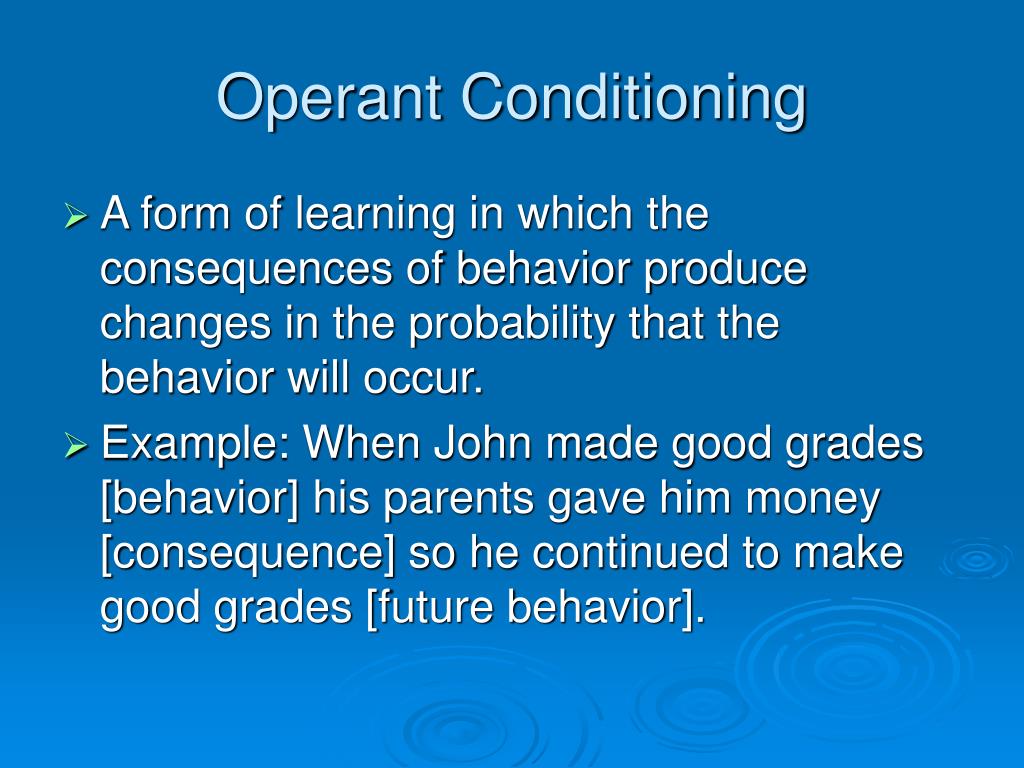 Operant Conditioning

➢ A form of learning in which the consequences of behavior produce changes in the probability that the behavior will occur.

➢ Example: When John made good grades [behavior] his parents gave him money [consequence] so he continued to make good grades [future behavior].